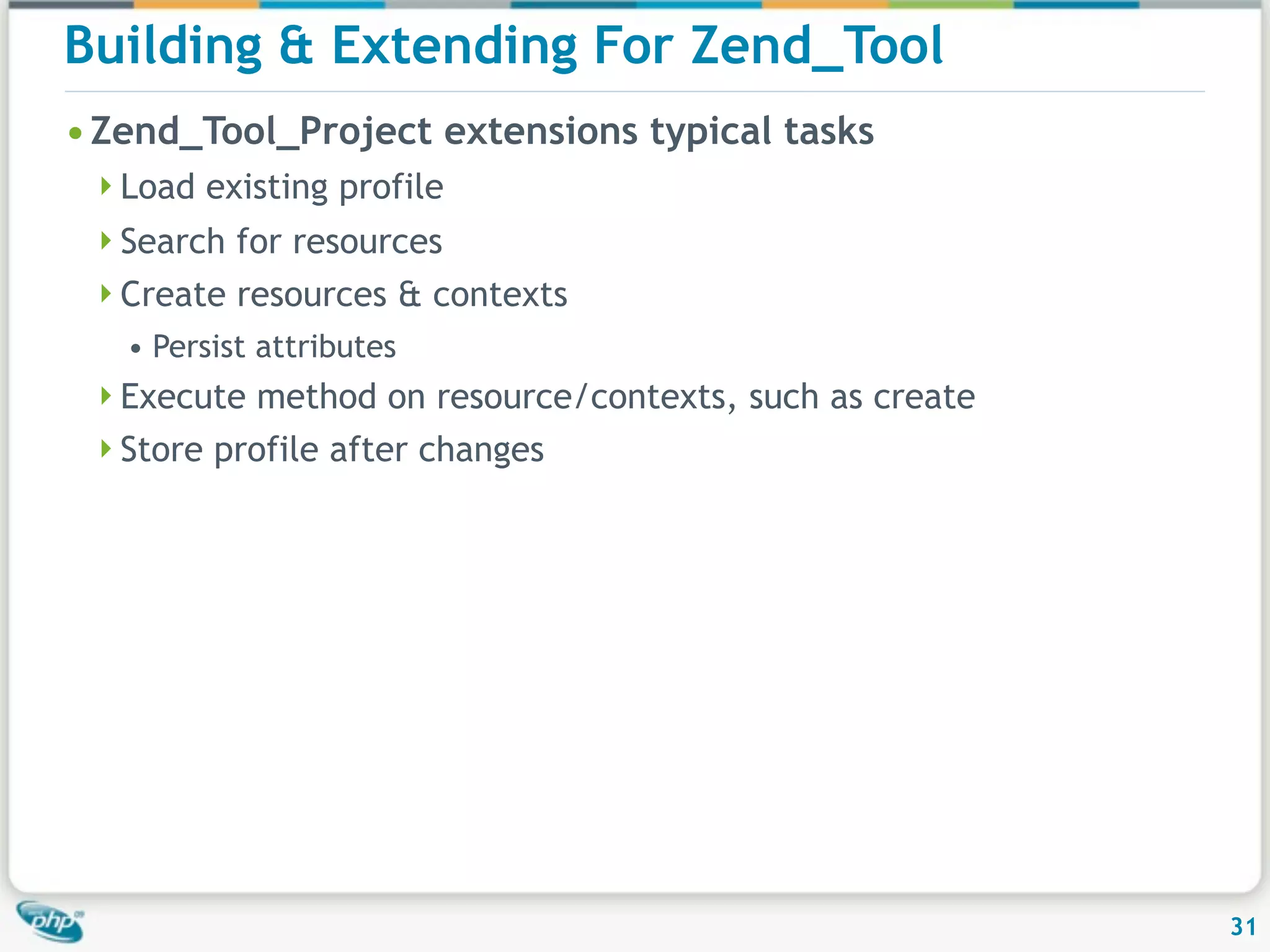 Building & Extending For Zend_Tool

• Zend_Tool_Project extensions typical tasks

Load existing profile

Search for resources

Create resources & contexts

• Persist attributes

Execute method on resource/contexts, such as create

Store profile after changes

php

31